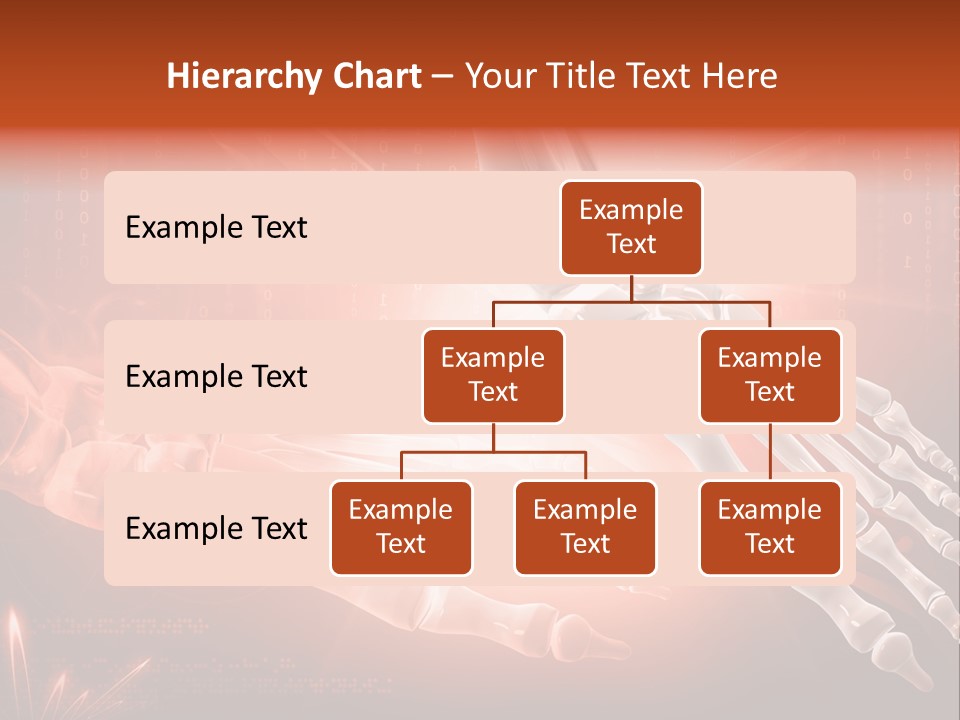 Hierarchy Chart – Your Title Text Here

Example Text

Example Text

Example Text

Example Text

Example Text

Example Text

Example Text

Example Text

Example Text